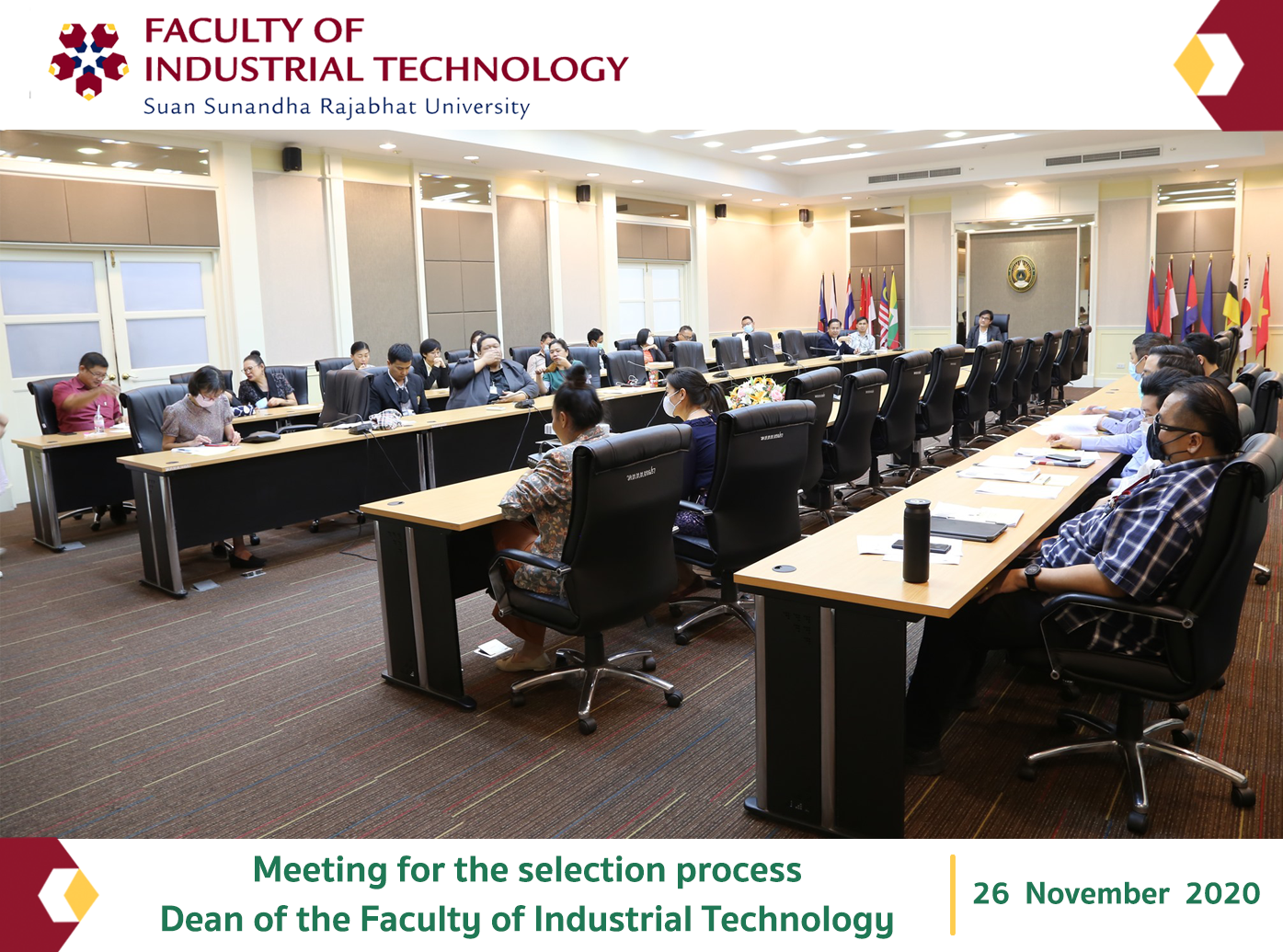 FACULTY OF
INDUSTRIAL TECHNOLOGY
Suan Sunandha Rajabhat University

Meeting for the selection process
Dean of the Faculty of Industrial Technology

26 November 2020